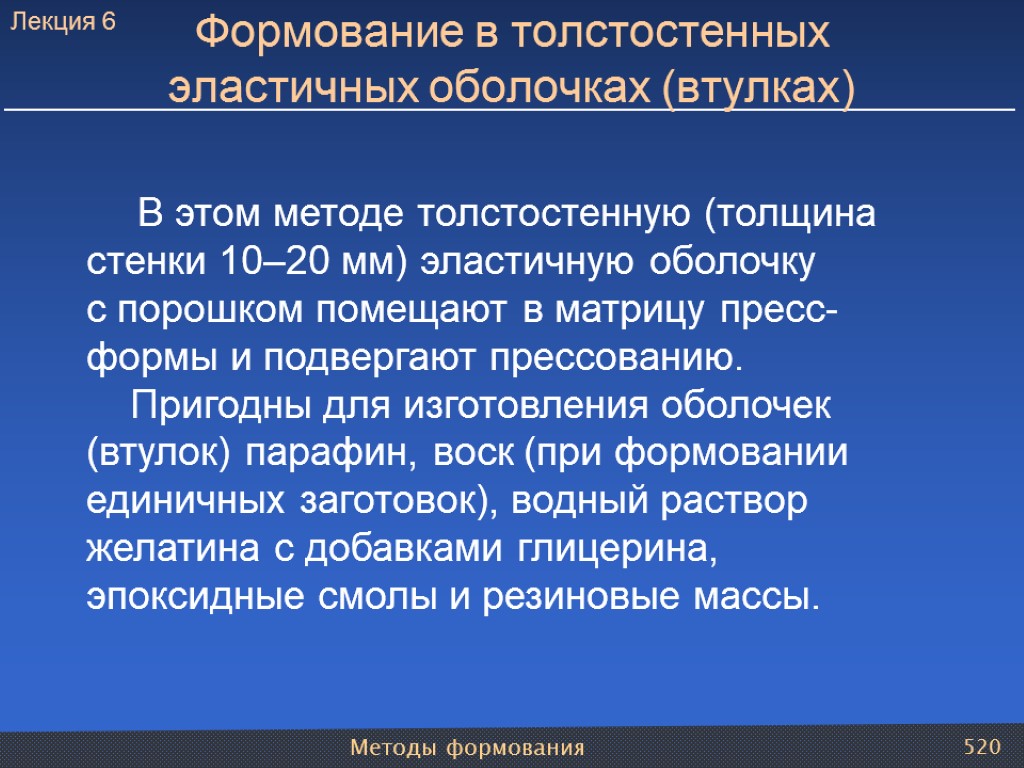 Лекция 6

Формование в толстостенных эластичных оболочках (втулках)

В этом методе толстостенную (толщина стенки 10–20 мм) эластичную оболочку с порошком помещают в матрицу пресс-формы и подвергают прессованию.

Пригодны для изготовления оболочек (втулок) парафин, воск (при формовании единичных заготовок), водный раствор желатина с добавками глицерина, эпоксидные смолы и резиновые массы.

Методы формования

520